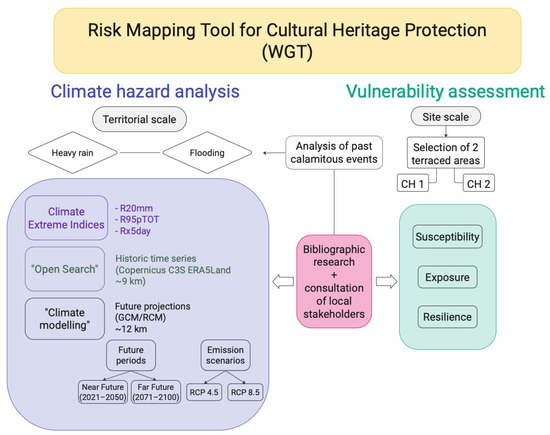 Risk Mapping Tool for Cultural Heritage Protection (WGT)

Climate hazard analysis

Territorial scale

Heavy rain

Flooding

Climate Extreme Indices

- R20mm
- R95pTOT
- Rx5day

"Open Search"

Historic time series (Copernicus C3S ERA5Land ~9 km)

"Climate modelling"

Future projections (GCM/RCM) ~12 km

Future periods

Emission scenarios

Near Future (2021–2050)

Far Future (2071–2100)

RCP 4.5

RCP 8.5

Analysis of past calamitous events

Bibliographic research + consultation of local stakeholders

Vulnerability assessment

Site scale

Selection of 2 terraced areas

CH 1

CH 2

Susceptibility

Exposure

Resilience